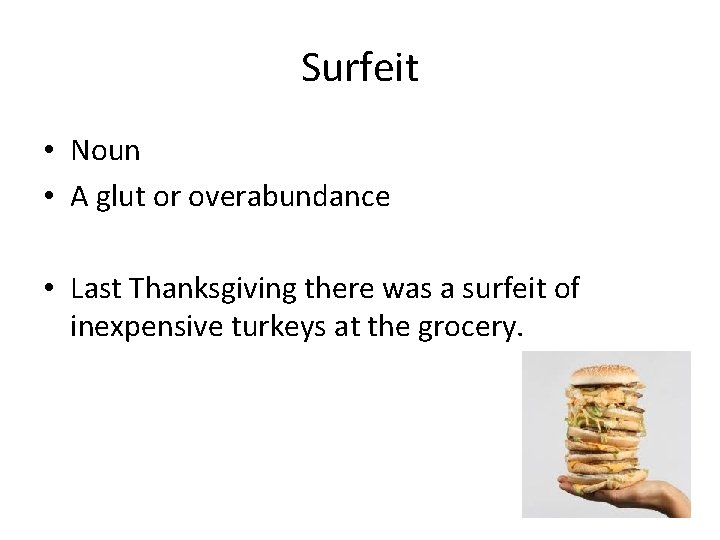 Surfeit

• Noun
• A glut or overabundance

• Last Thanksgiving there was a surfeit of inexpensive turkeys at the grocery.